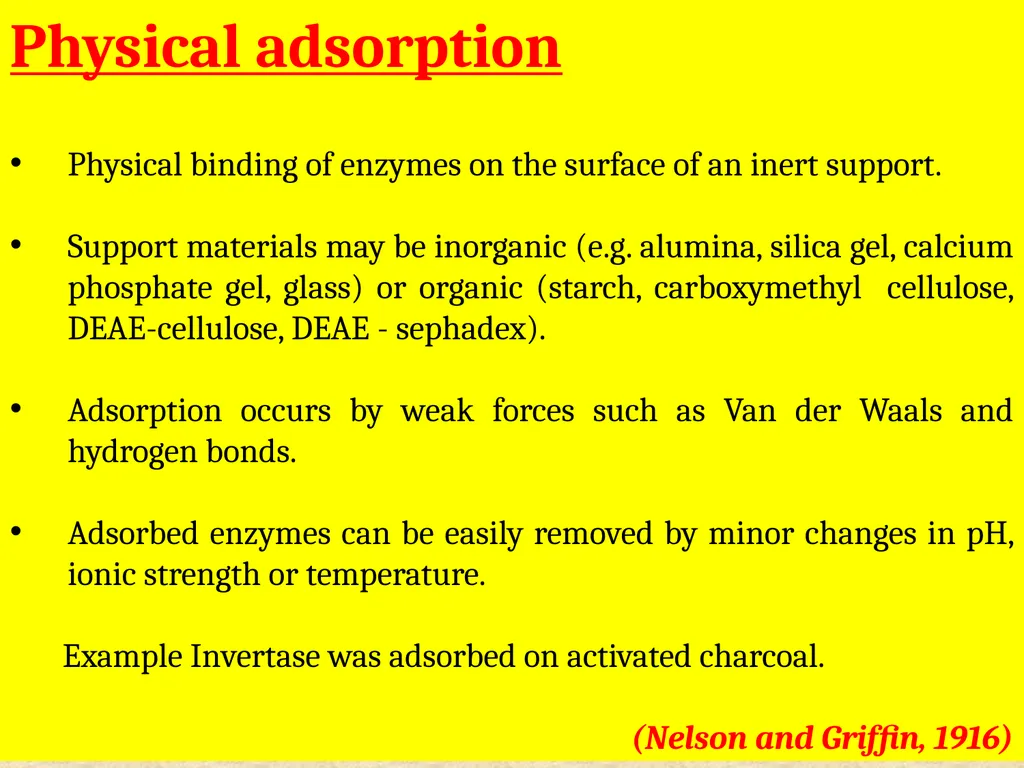 Physical adsorption

• Physical binding of enzymes on the surface of an inert support.

• Support materials may be inorganic (e.g. alumina, silica gel, calcium phosphate gel, glass) or organic (starch, carboxymethyl cellulose, DEAE-cellulose, DEAE - sephadex).

• Adsorption occurs by weak forces such as Van der Waals and hydrogen bonds.

• Adsorbed enzymes can be easily removed by minor changes in pH, ionic strength or temperature.

Example Invertase was adsorbed on activated charcoal.

(Nelson and Griffin, 1916)